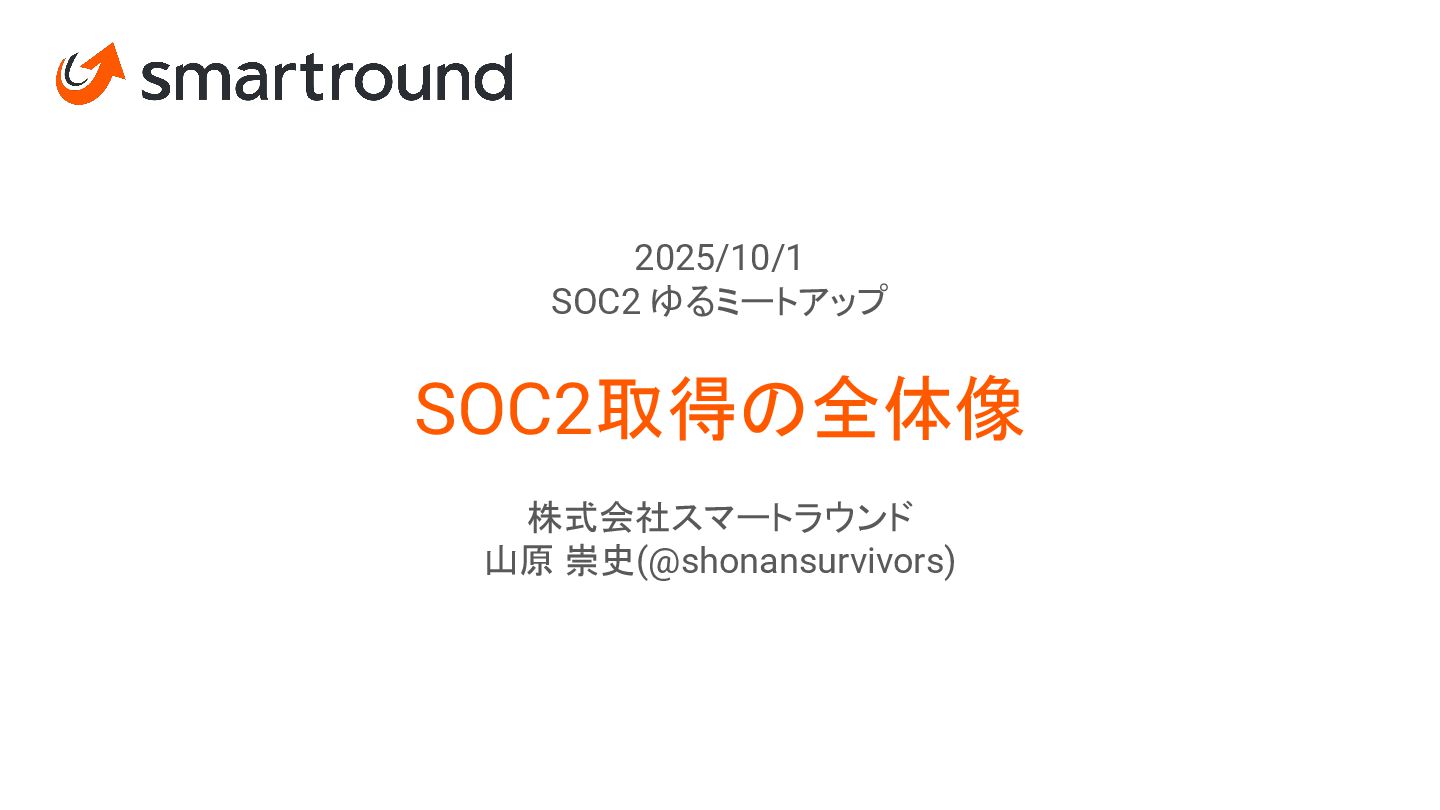 smartround

2025/10/1
SOC2 ゆるミートアップ

SOC2取得の全体像

株式会社スマートラウンド
山原 崇史(@shonansurvivors)